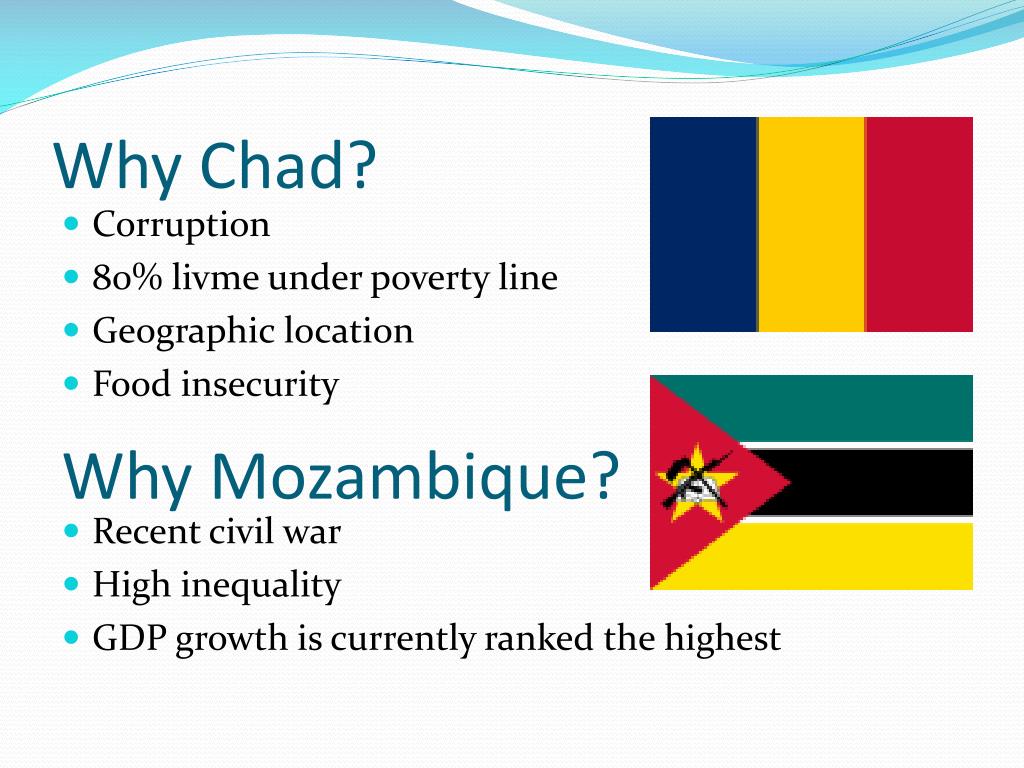 Why Chad?

- Corruption
- 80% livme under poverty line
- Geographic location
- Food insecurity

Why Mozambique?

- Recent civil war
- High inequality
- GDP growth is currently ranked the highest